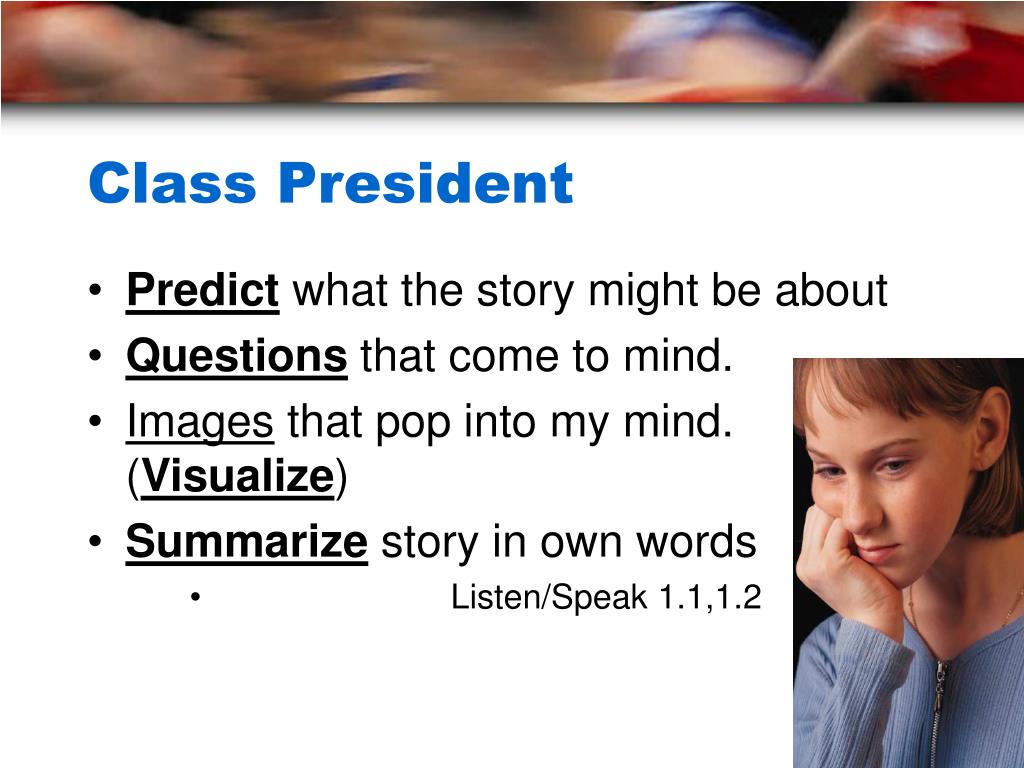 Class President

• Predict what the story might be about
• Questions that come to mind.
• Images that pop into my mind. (Visualize)
• Summarize story in own words
  • Listen/Speak 1.1,1.2